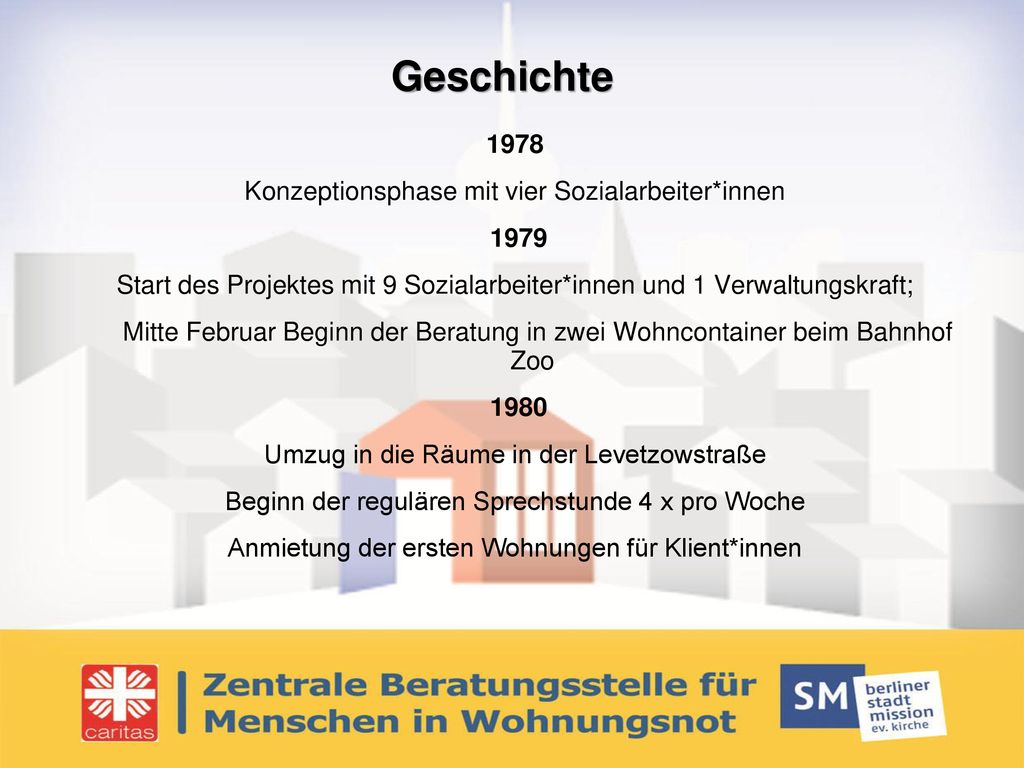 Geschichte

1978

Konzeptionsphase mit vier Sozialarbeiter*innen

1979

Start des Projektes mit 9 Sozialarbeiter*innen und 1 Verwaltungskraft;

Mitte Februar Beginn der Beratung in zwei Wohncontainer beim Bahnhof Zoo

1980

Umzug in die Räume in der Levetzowstraße

Beginn der regulären Sprechstunde 4 x pro Woche

Anmietung der ersten Wohnungen für Klient*innen

caritas

Zentrale Beratungsstelle für Menschen in Wohnungsnot

SM

berliner stadt mission ev. kirche